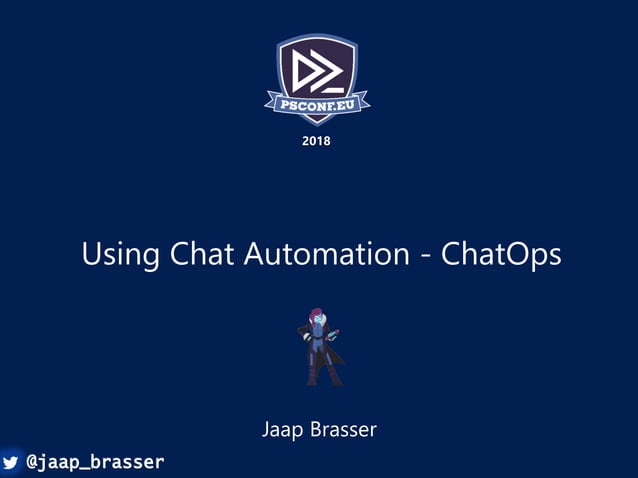 PSCONF.EU

2018

Using Chat Automation - ChatOps

Jaap Brasser

@jaap_brasser